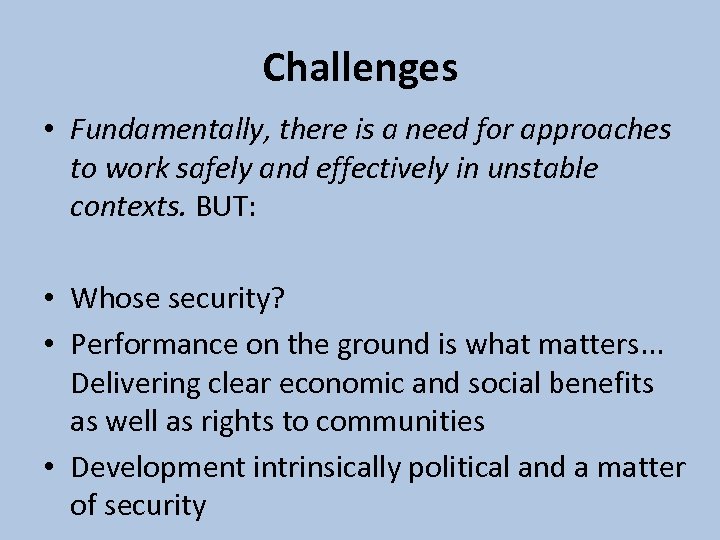 Challenges

• Fundamentally, there is a need for approaches to work safely and effectively in unstable contexts. BUT:

• Whose security?
• Performance on the ground is what matters... Delivering clear economic and social benefits as well as rights to communities
• Development intrinsically political and a matter of security